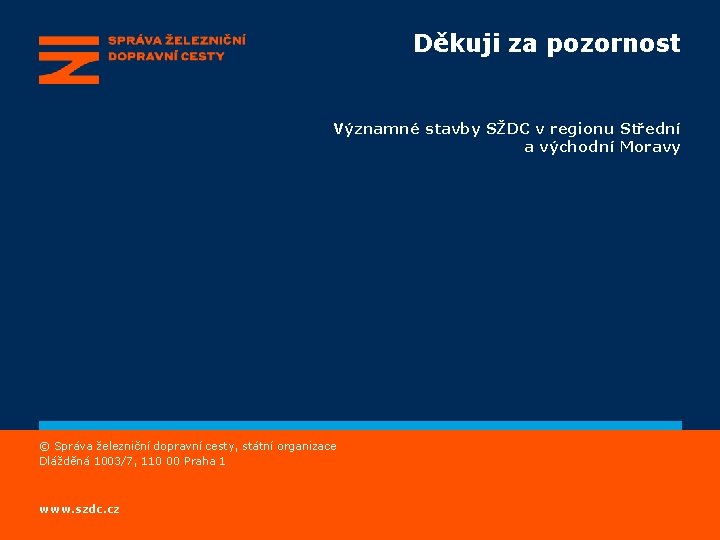 SPRÁVA ŽELEZNIČNÍ
DOPRAVNÍ CESTY

Děkuji za pozornost

Významné stavby SŽDC v regionu Střední a východní Moravy

© Správa železniční dopravní cesty, státní organizace
Dlážděná 1003/7, 110 00 Praha 1

www.szdc.cz